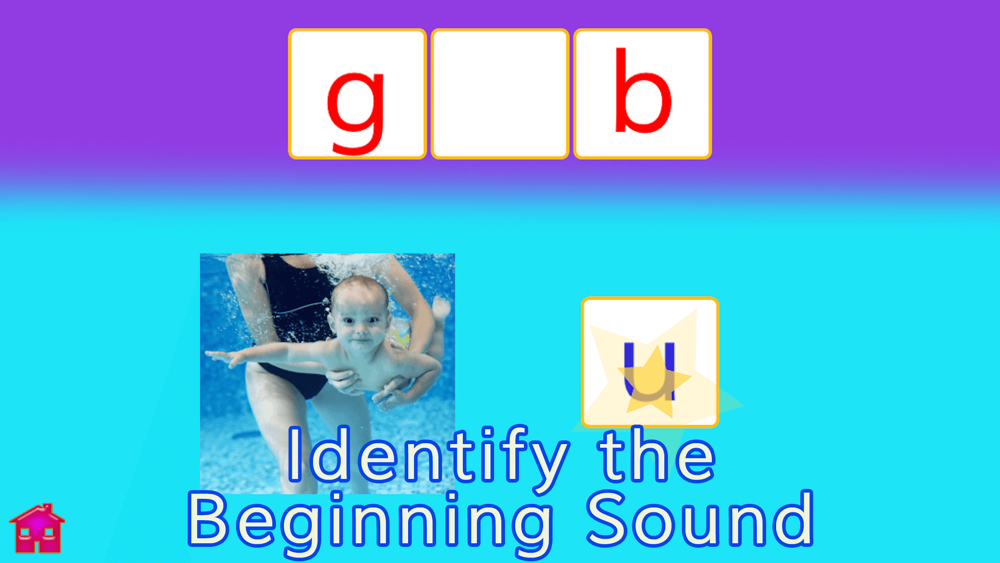 g b

u

Identify the Beginning Sound